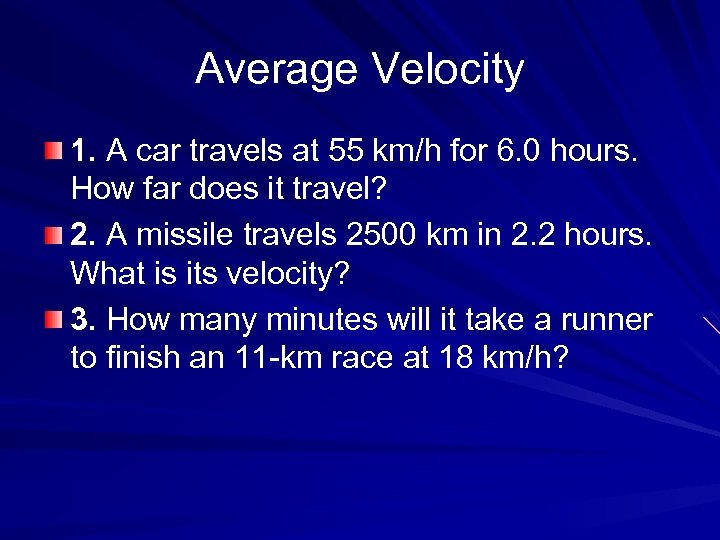 Average Velocity

1. A car travels at 55 km/h for 6.0 hours. How far does it travel?

2. A missile travels 2500 km in 2.2 hours. What is its velocity?

3. How many minutes will it take a runner to finish an 11-km race at 18 km/h?